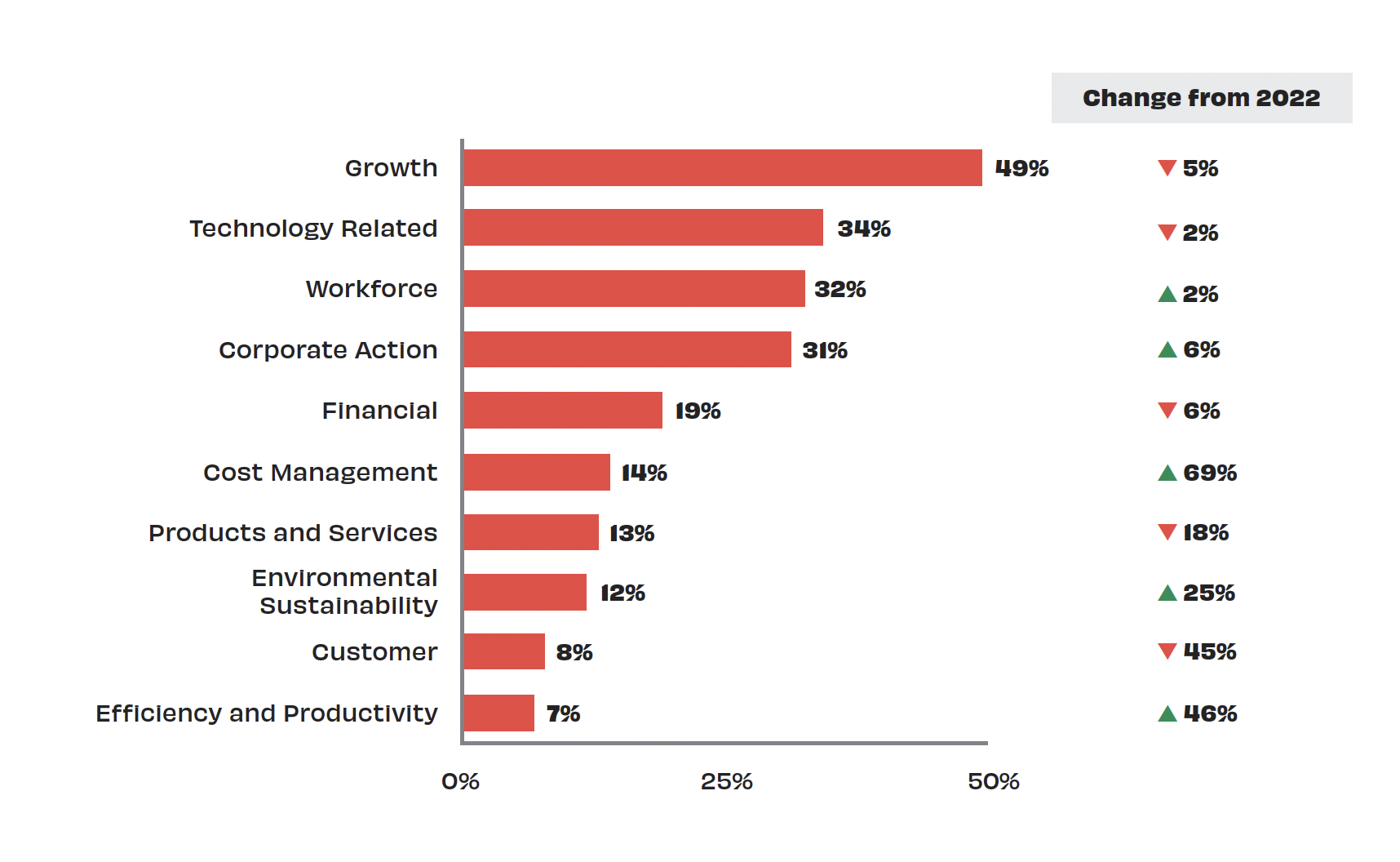 Change from 2022

Growth 49% ▼ 5%

Technology Related 34% ▼ 2%

Workforce 32% ▲ 2%

Corporate Action 31% ▲ 6%

Financial 19% ▼ 6%

Cost Management 14% ▲ 69%

Products and Services 13% ▼ 18%

Environmental Sustainability 12% ▲ 25%

Customer 8% ▼ 45%

Efficiency and Productivity 7% ▲ 46%

0% 25% 50%